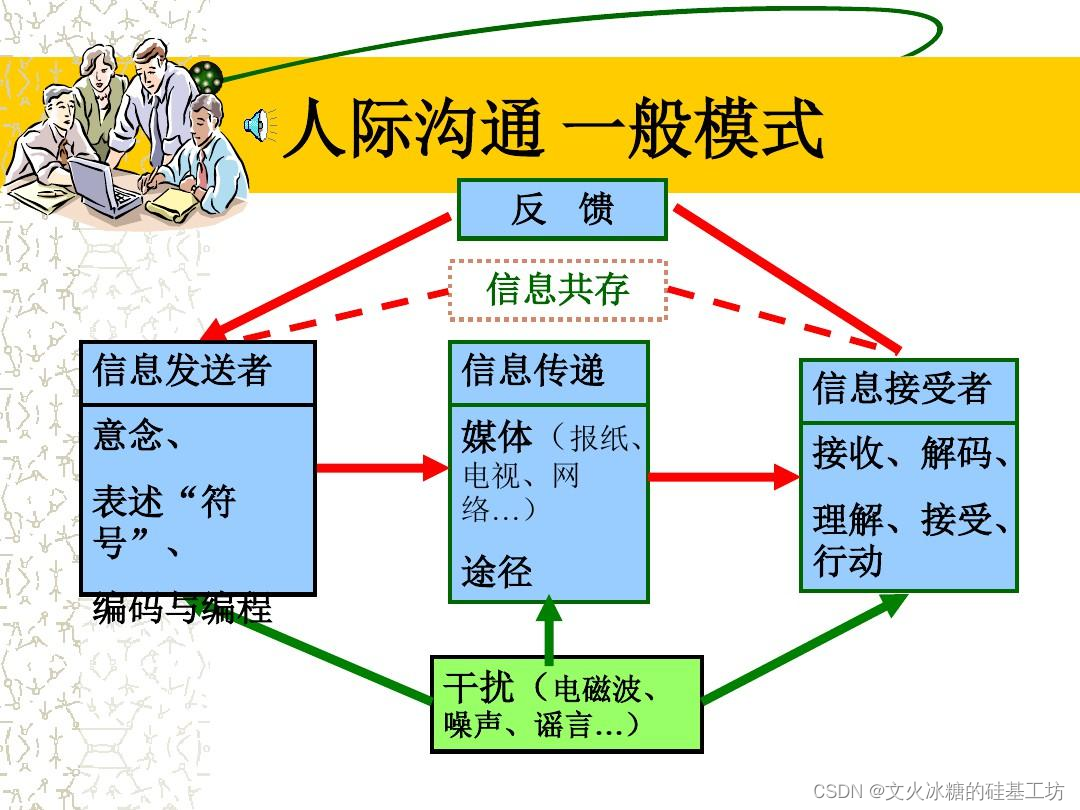 人际沟通 一般模式

反　馈

信息共存

信息发送者

意念、

表述“符号”、

编码与编程

信息传递

媒体（报纸、电视、网络…）

途径

信息接受者

接收、解码、

理解、接受、行动

干扰（电磁波、噪声、谣言…）

CSDN @文火冰糖的硅基工坊